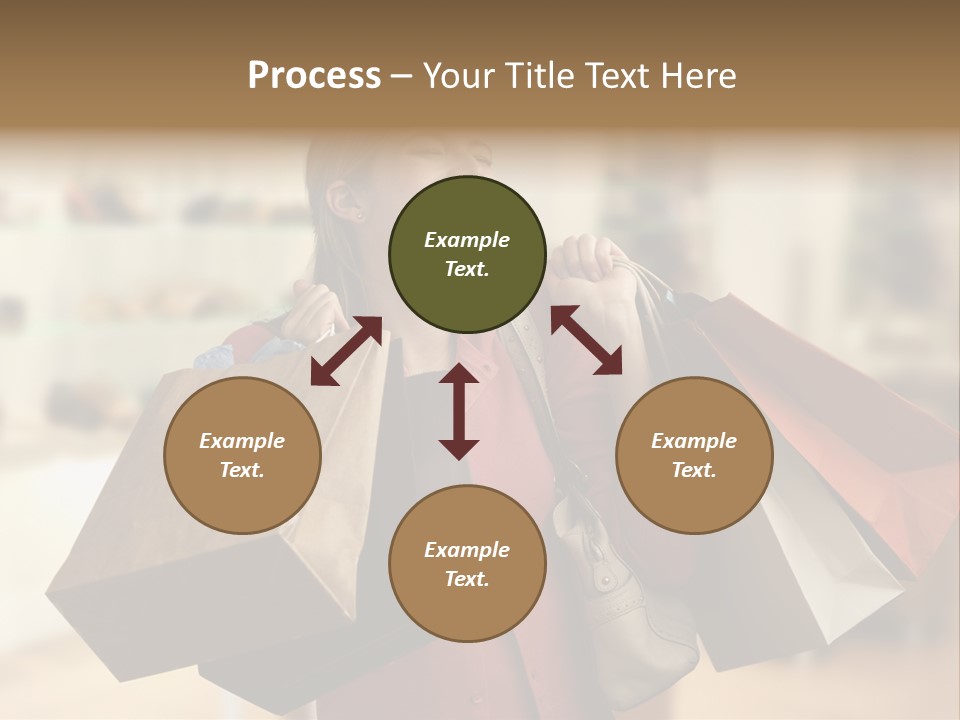 Process – Your Title Text Here

Example Text.

Example Text.

Example Text.

Example Text.